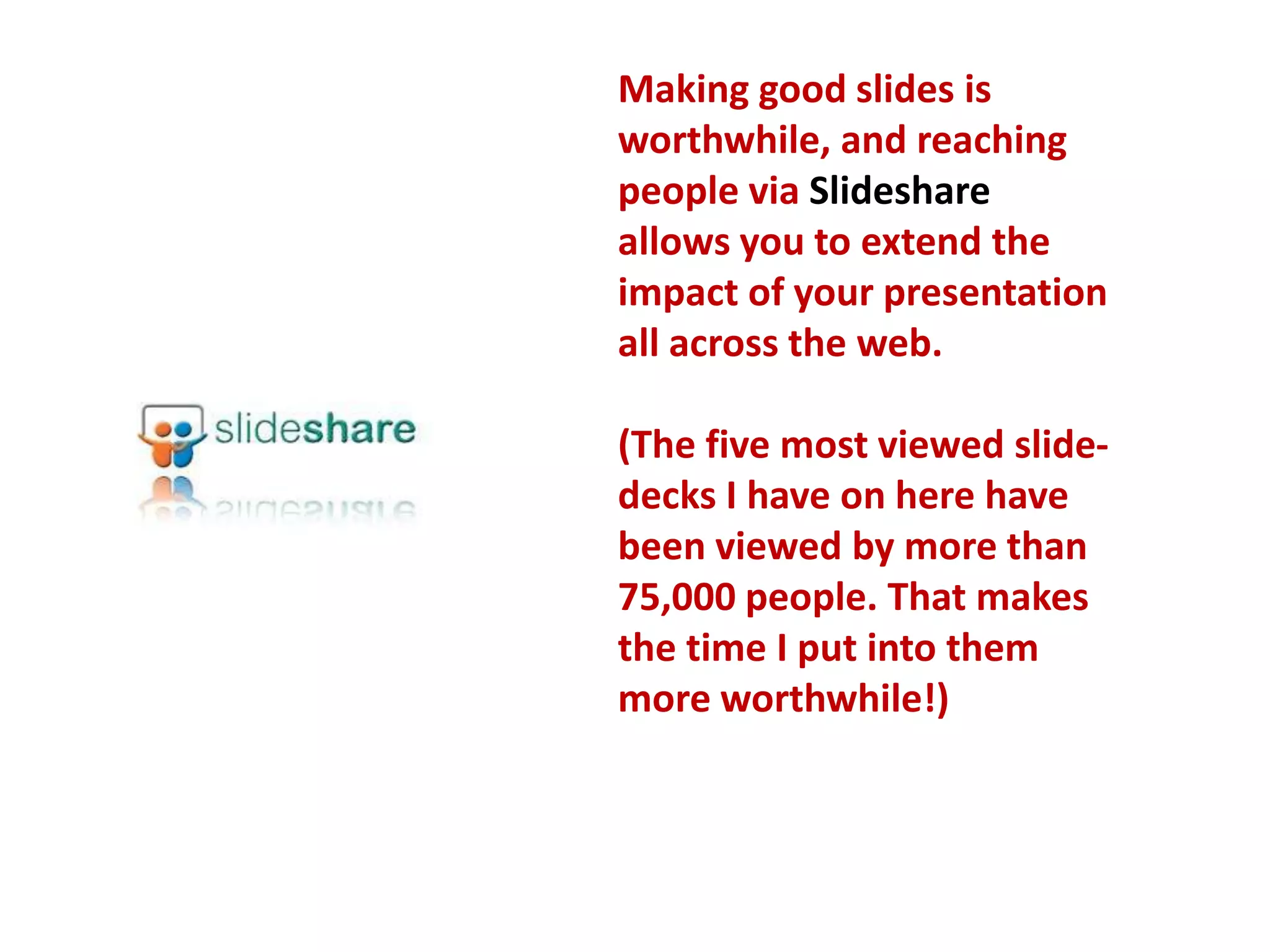 slideshare

Making good slides is worthwhile, and reaching people via Slideshare allows you to extend the impact of your presentation all across the web.

(The five most viewed slide-decks I have on here have been viewed by more than 75,000 people. That makes the time I put into them more worthwhile!)